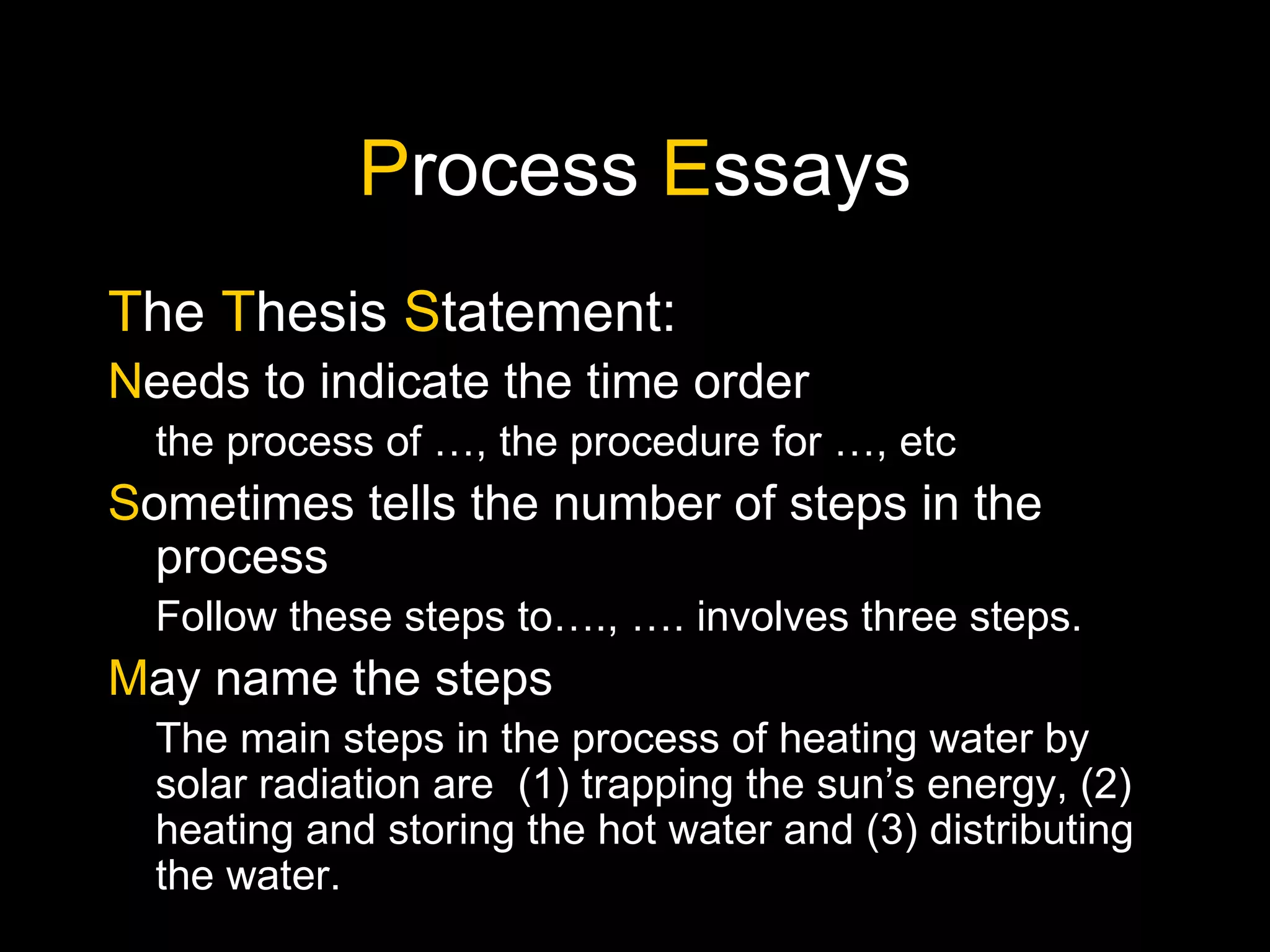 Process Essays

The Thesis Statement:

Needs to indicate the time order

the process of …, the procedure for …, etc

Sometimes tells the number of steps in the process

Follow these steps to…., …. involves three steps.

May name the steps

The main steps in the process of heating water by solar radiation are (1) trapping the sun’s energy, (2) heating and storing the hot water and (3) distributing the water.